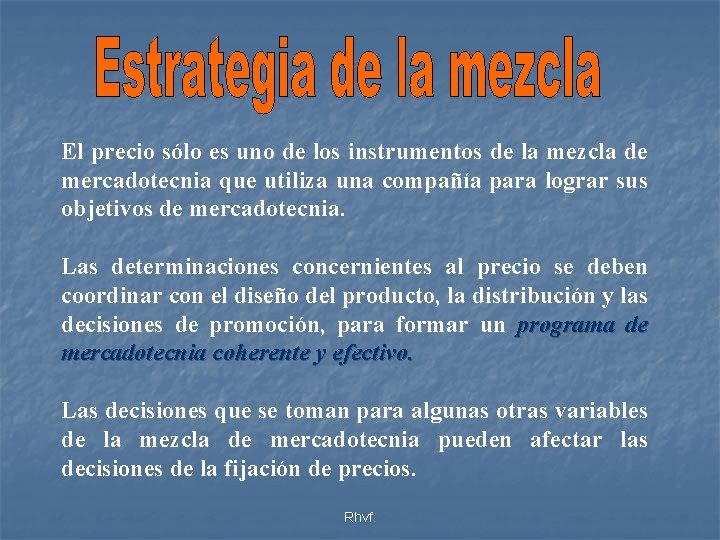 Estrategia de la mezcla

El precio sólo es uno de los instrumentos de la mezcla de mercadotecnia que utiliza una compañía para lograr sus objetivos de mercadotecnia.

Las determinaciones concernientes al precio se deben coordinar con el diseño del producto, la distribución y las decisiones de promoción, para formar un programa de mercadotecnia coherente y efectivo.

Las decisiones que se toman para algunas otras variables de la mezcla de mercadotecnia pueden afectar las decisiones de la fijación de precios.

Rhvf.